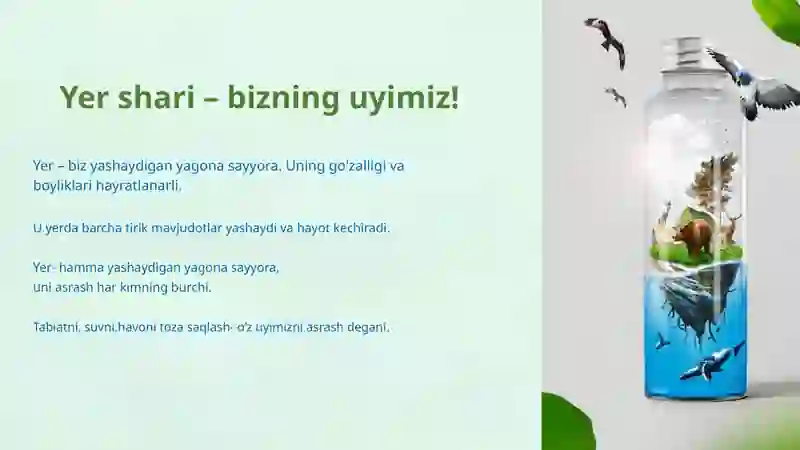 Yer shari – bizning uyimiz!

Yer – biz yashaydigan yagona sayyora. Uning go'zalligi va boyliklari hayratlanarli.

U yerda barcha tirik mavjudotlar yashaydi va hayot kechiradi.

Yer- hamma yashaydigan yagona sayyora,
uni asrash har kimning burchi.

Tabiatni, suvni,havoni toza saqlash- o'z uyimizni asrash degani.